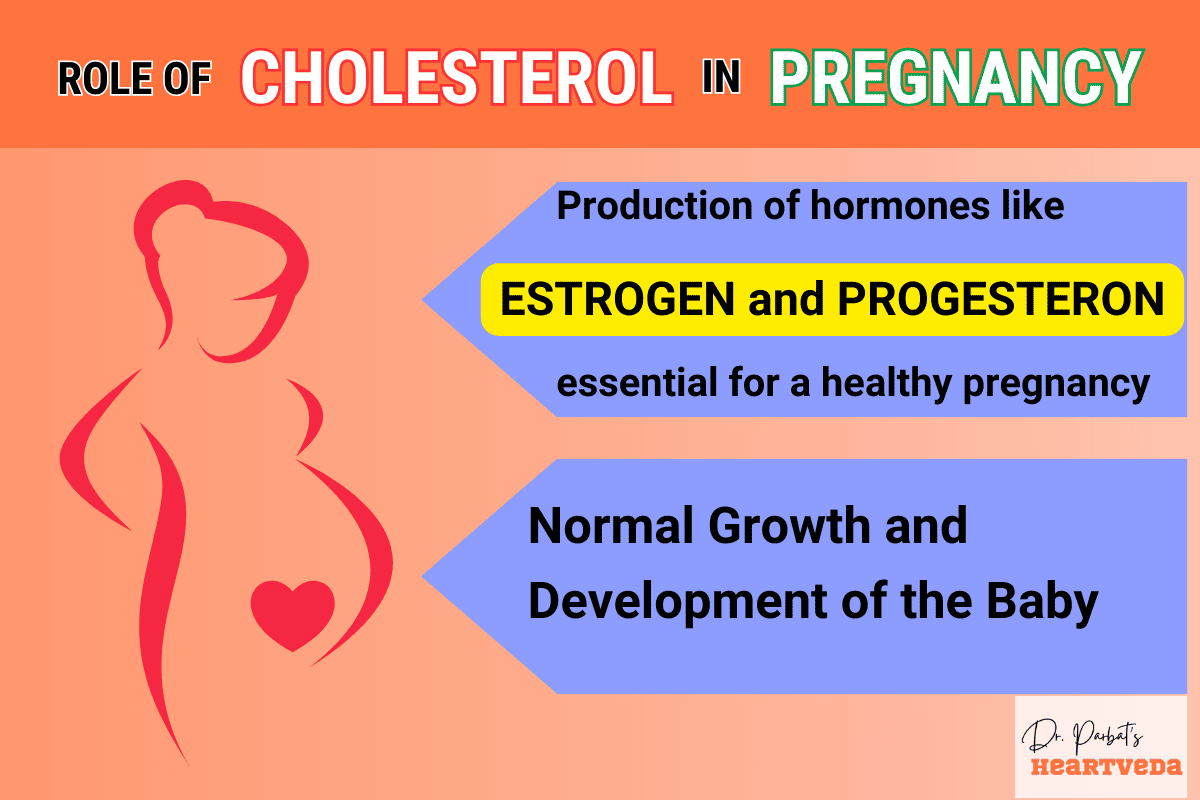 ROLE OF CHOLESTEROL IN PREGNANCY

Production of hormones like

ESTROGEN and PROGESTERON

essential for a healthy pregnancy

Normal Growth and Development of the Baby

Dr. Parbat's HEARTVEDA